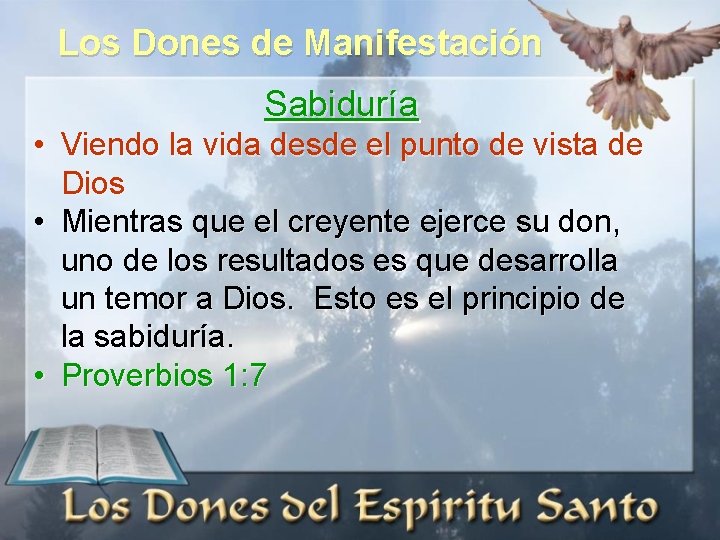 Los Dones de Manifestación

Sabiduría

• Viendo la vida desde el punto de vista de Dios

• Mientras que el creyente ejerce su don, uno de los resultados es que desarrolla un temor a Dios. Esto es el principio de la sabiduría.

• Proverbios 1:7

Los Dones del Espiritu Santo